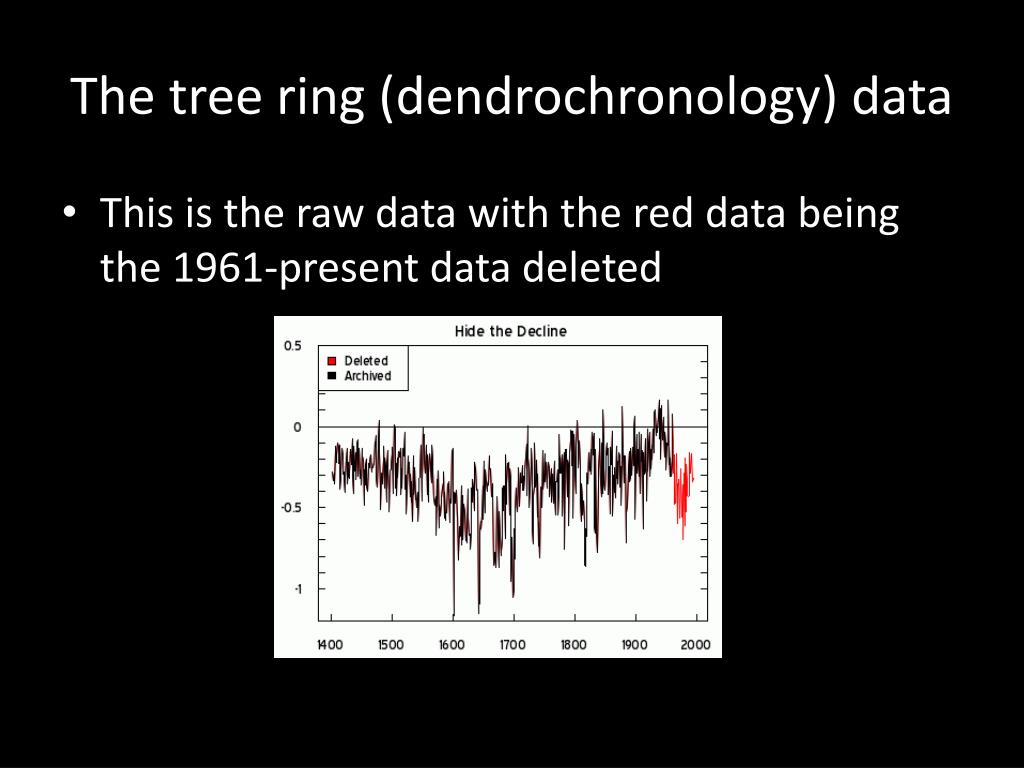 The tree ring (dendrochronology) data

• This is the raw data with the red data being the 1961-present data deleted

Hide the Decline

Deleted
Archived

0.5
0
-0.5
-1

1400 1500 1600 1700 1800 1900 2000